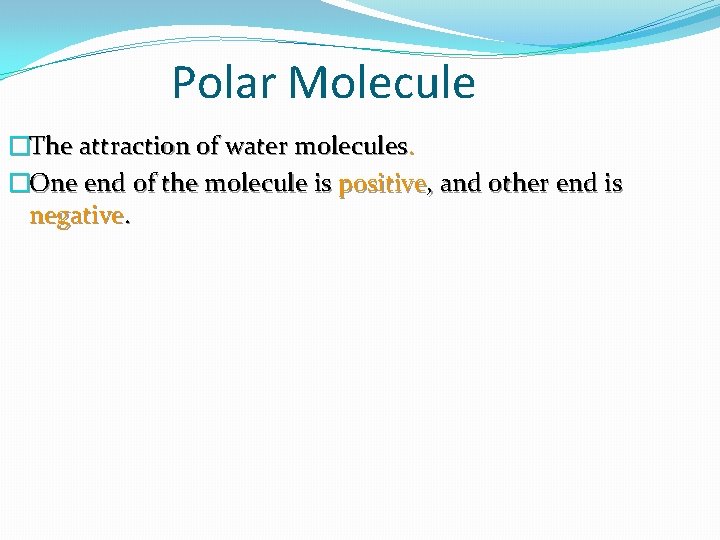 Polar Molecule

□The attraction of water molecules.

□One end of the molecule is positive, and other end is negative.